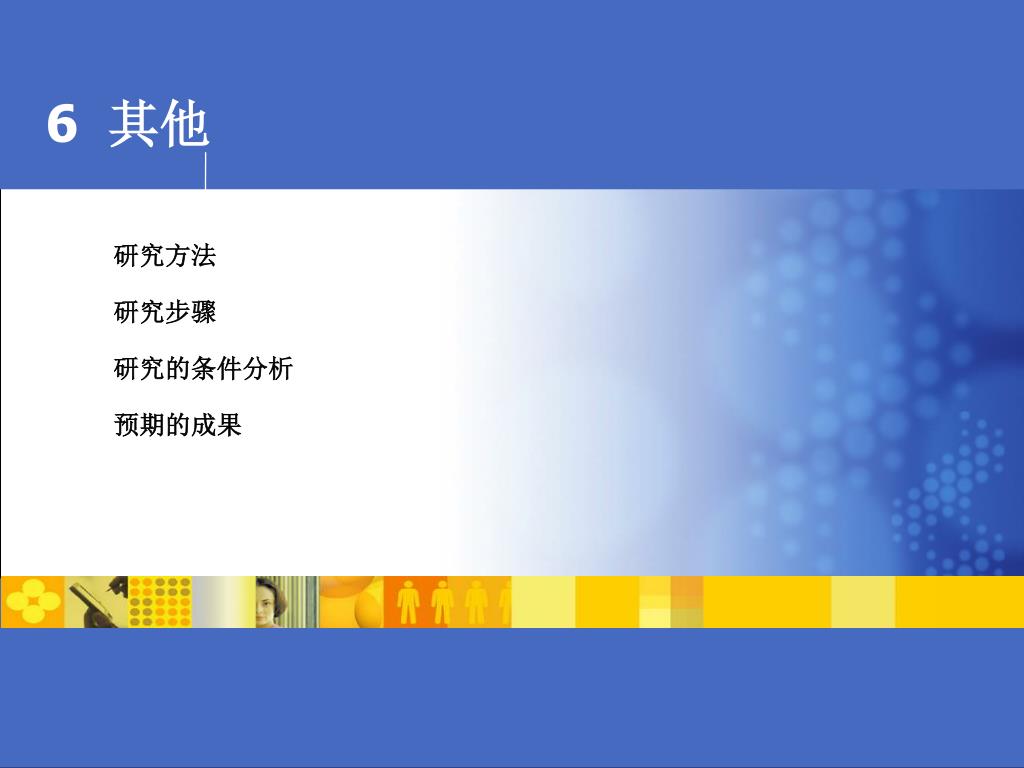 6 其他

研究方法

研究步骤

研究的条件分析

预期的成果